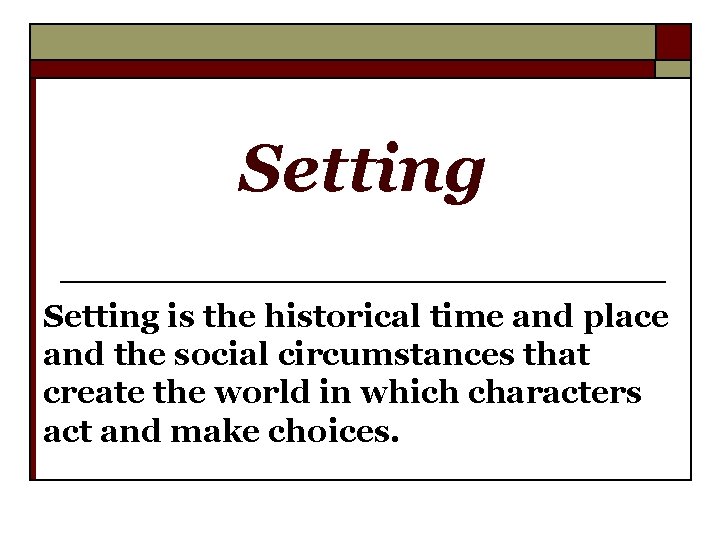 Setting

Setting is the historical time and place and the social circumstances that create the world in which characters act and make choices.